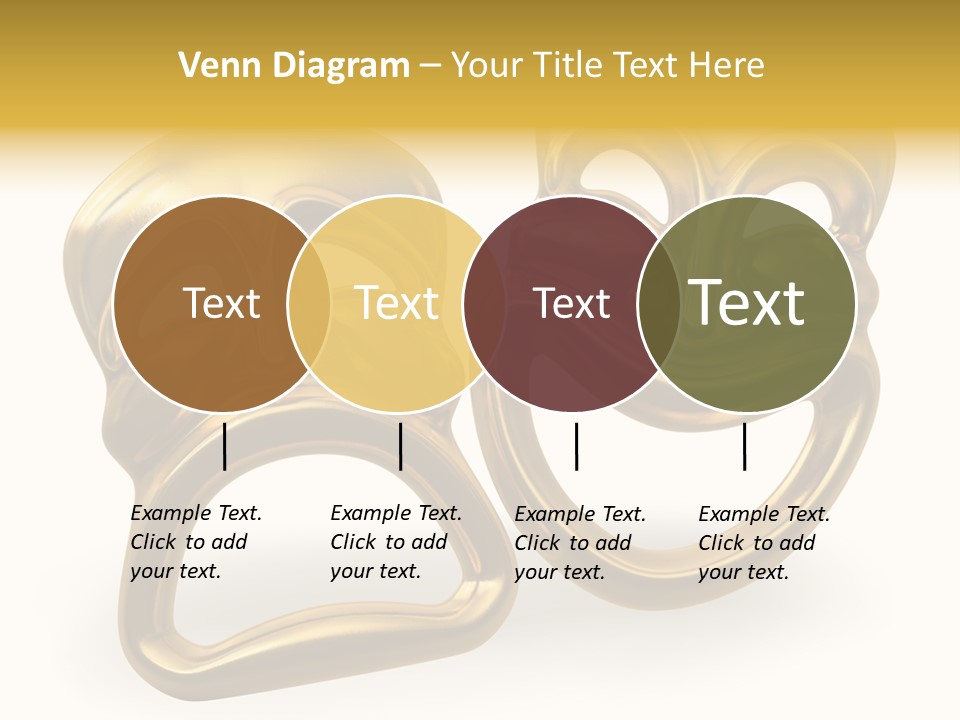 Venn Diagram – Your Title Text Here

Text

Text

Text

Text

Example Text. Click to add your text.

Example Text. Click to add your text.

Example Text. Click to add your text.

Example Text. Click to add your text.